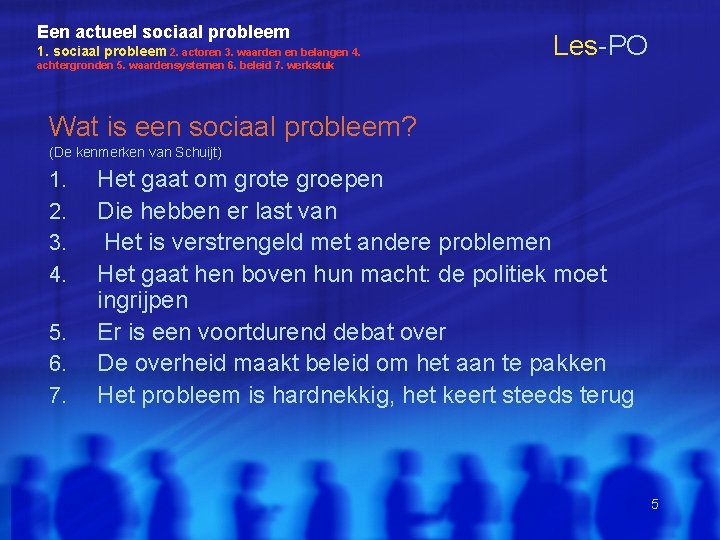 Een actueel sociaal probleem
1. sociaal probleem 2. actoren 3. waarden en belangen 4. achtergronden 5. waardensystemen 6. beleid 7. werkstuk

Les-PO

Wat is een sociaal probleem?
(De kenmerken van Schuijt)

1. Het gaat om grote groepen
2. Die hebben er last van
3. Het is verstrengeld met andere problemen
4. Het gaat hen boven hun macht: de politiek moet ingrijpen
5. Er is een voortdurend debat over
6. De overheid maakt beleid om het aan te pakken
7. Het probleem is hardnekkig, het keert steeds terug

5